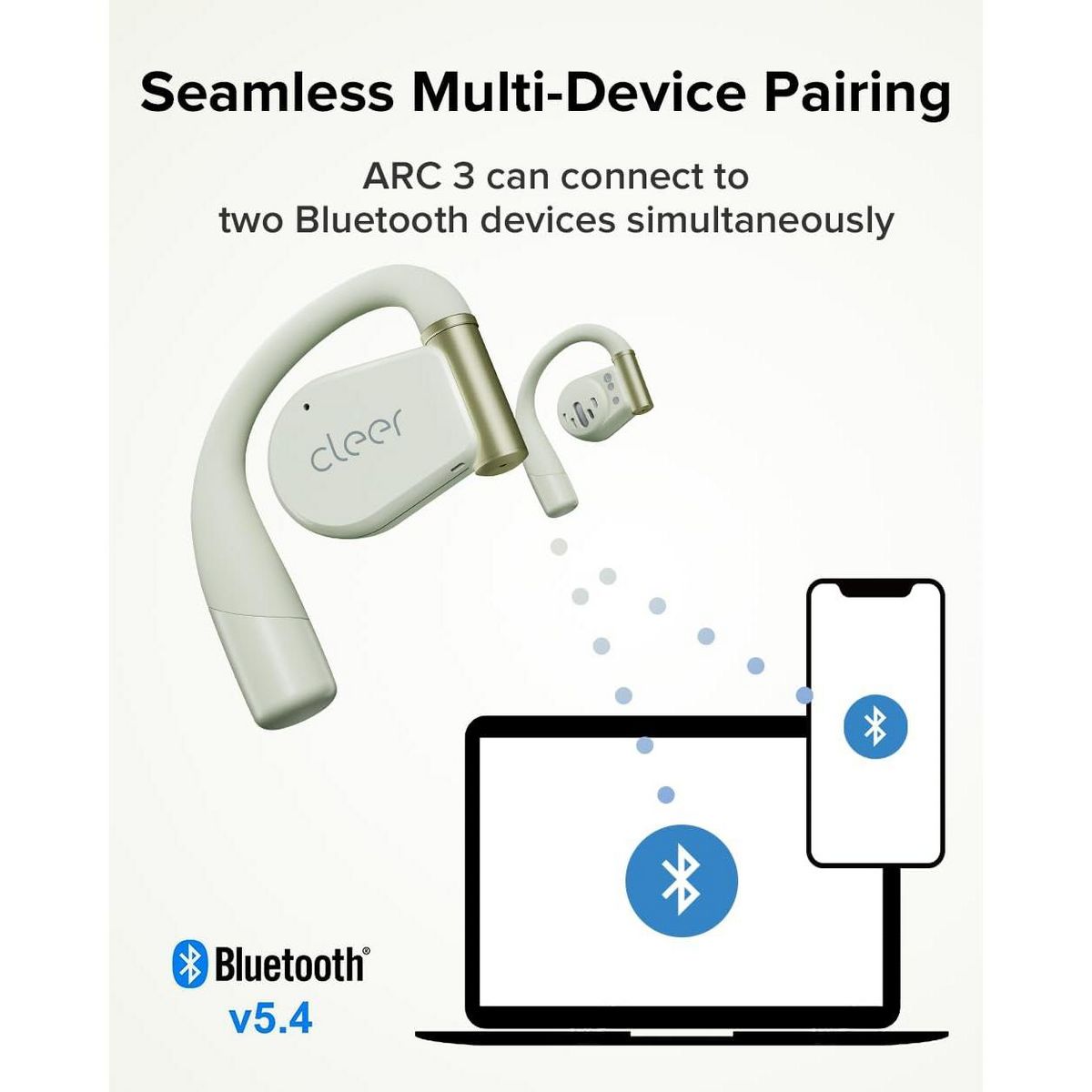 Seamless Multi-Device Pairing

ARC 3 can connect to two Bluetooth devices simultaneously

cleer

Bluetooth®
v5.4